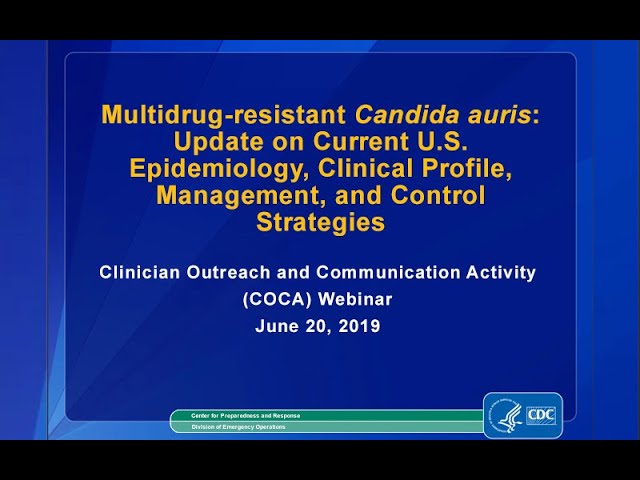 Multidrug-resistant Candida auris: Update on Current U.S. Epidemiology, Clinical Profile, Management, and Control Strategies

Clinician Outreach and Communication Activity (COCA) Webinar
June 20, 2019

Center for Preparedness and Response
Division of Emergency Operations

CDC